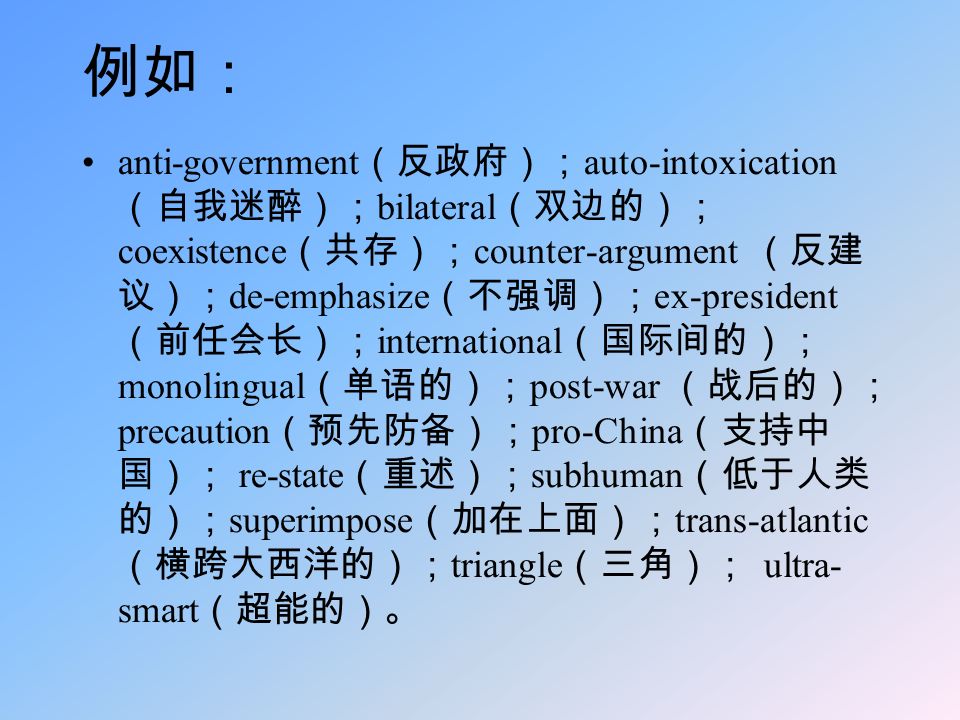 例如：

• anti-government（反政府）；auto-intoxication（自我迷醉）；bilateral（双边的）；coexistence（共存）；counter-argument （反建议）；de-emphasize（不强调）；ex-president（前任会长）；international（国际间的）；monolingual（单语的）；post-war （战后的）；precaution（预先防备）；pro-China（支持中国）； re-state（重述）；subhuman（低于人类的）；superimpose（加在上面）；trans-atlantic（横跨大西洋的）；triangle（三角）； ultra-smart（超能的）。